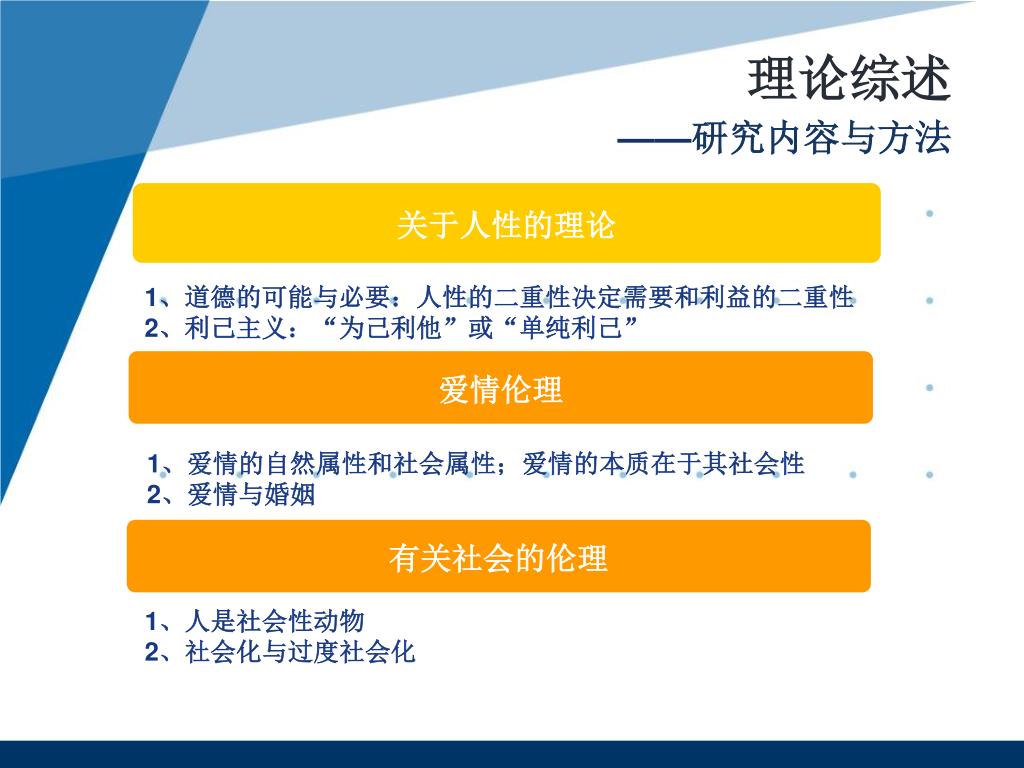 理论综述
——研究内容与方法

关于人性的理论

1、道德的可能与必要：人性的二重性决定需要和利益的二重性
2、利己主义：“为己利他”或“单纯利己”

爱情伦理

1、爱情的自然属性和社会属性；爱情的本质在于其社会性
2、爱情与婚姻

有关社会的伦理

1、人是社会性动物
2、社会化与过度社会化